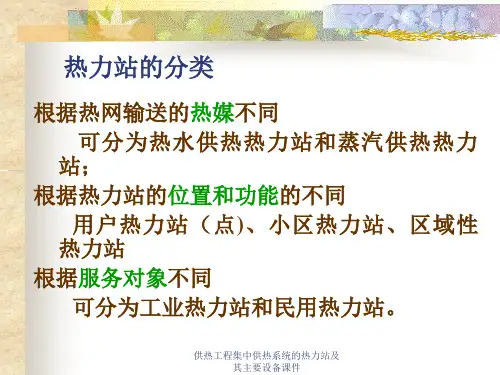 热力站的分类

根据热网输送的热媒不同

可分为热水供热热力站和蒸汽供热热力站；

根据热力站的位置和功能的不同

用户热力站（点)、小区热力站、区域性热力站

根据服务对象不同

可分为工业热力站和民用热力站。

供热工程集中供热系统的热力站及其主要设备课件